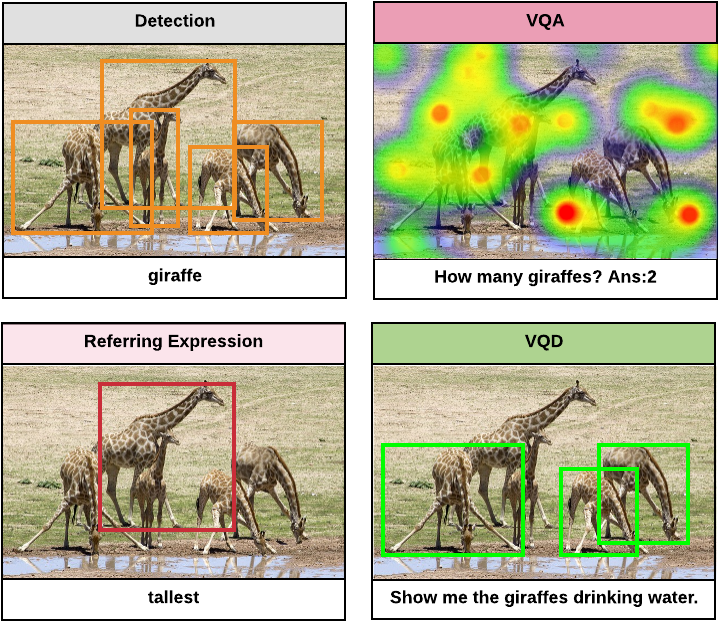 Detection

giraffe

VQA

How many giraffes? Ans:2

Referring Expression

tallest

VQD

Show me the giraffes drinking water.